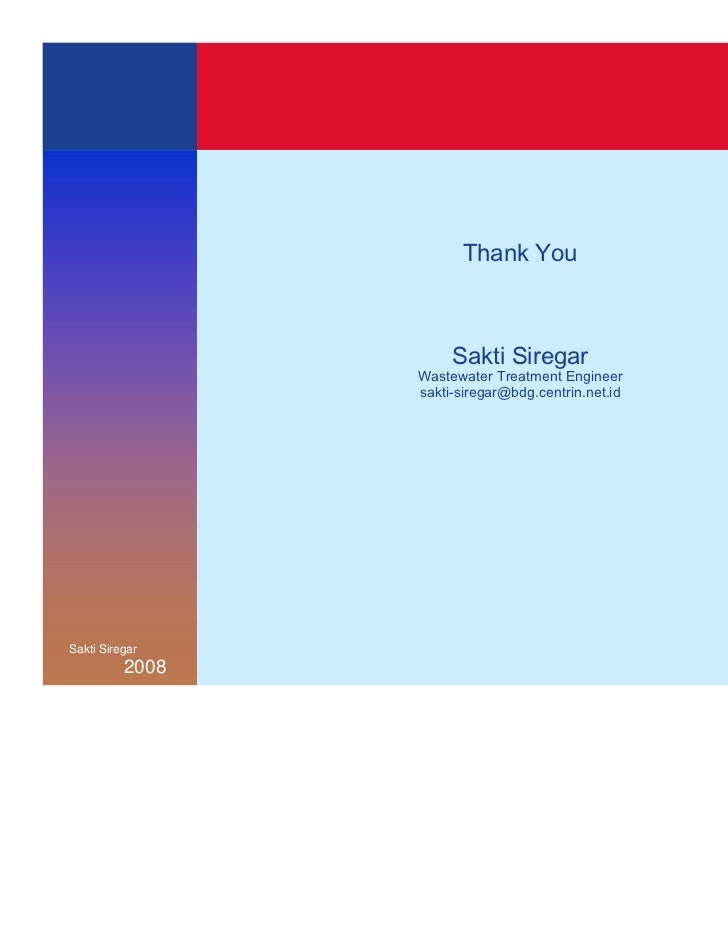 Thank You

Sakti Siregar
Wastewater Treatment Engineer
sakti-siregar@bdg.centrin.net.id

Sakti Siregar
2008